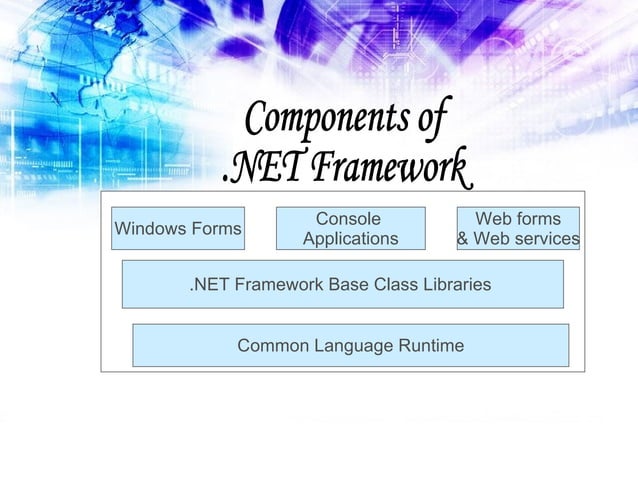 Components of .NET Framework

Windows Forms

Console Applications

Web forms & Web services

.NET Framework Base Class Libraries

Common Language Runtime